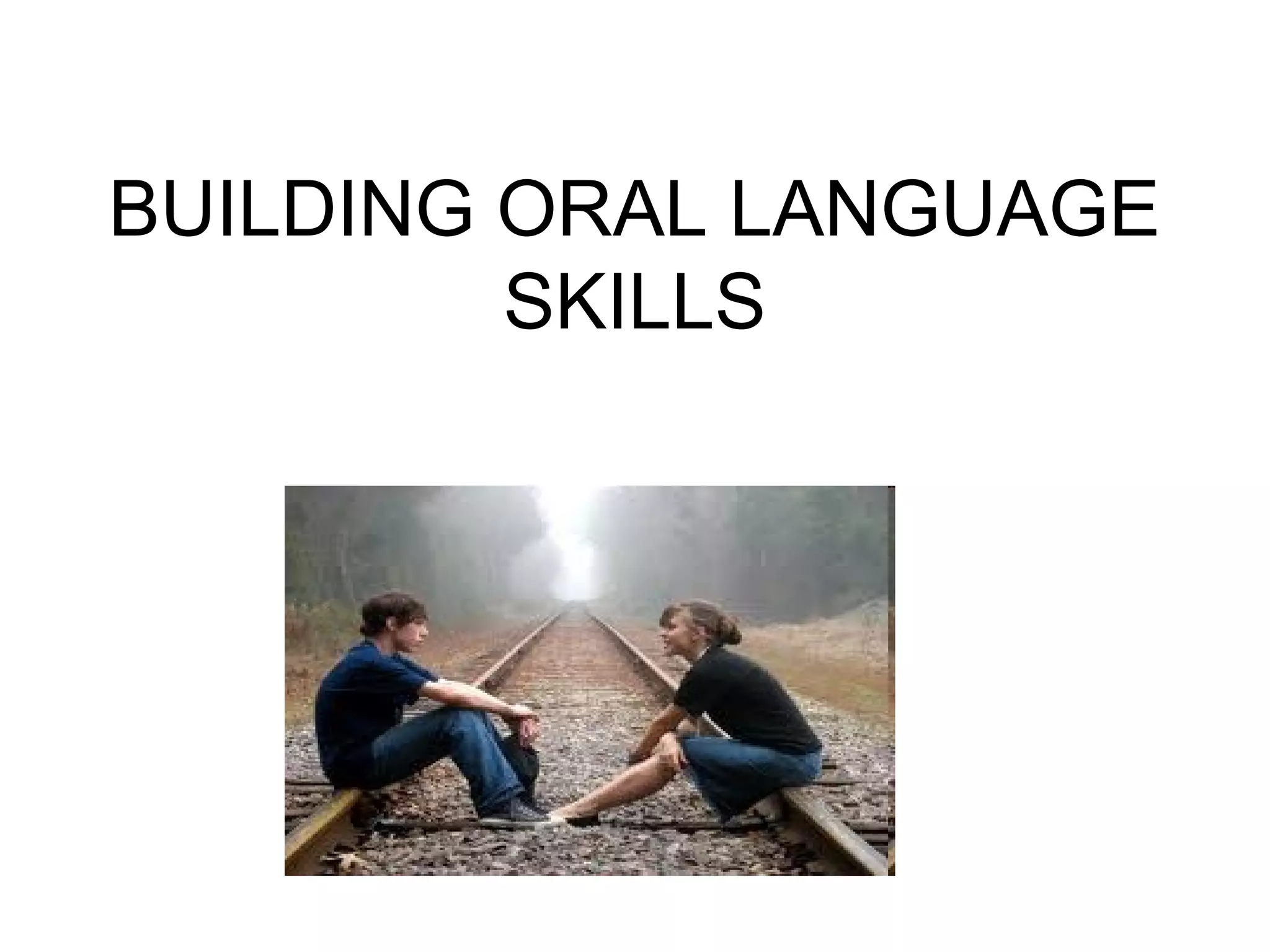 BUILDING ORAL LANGUAGE SKILLS